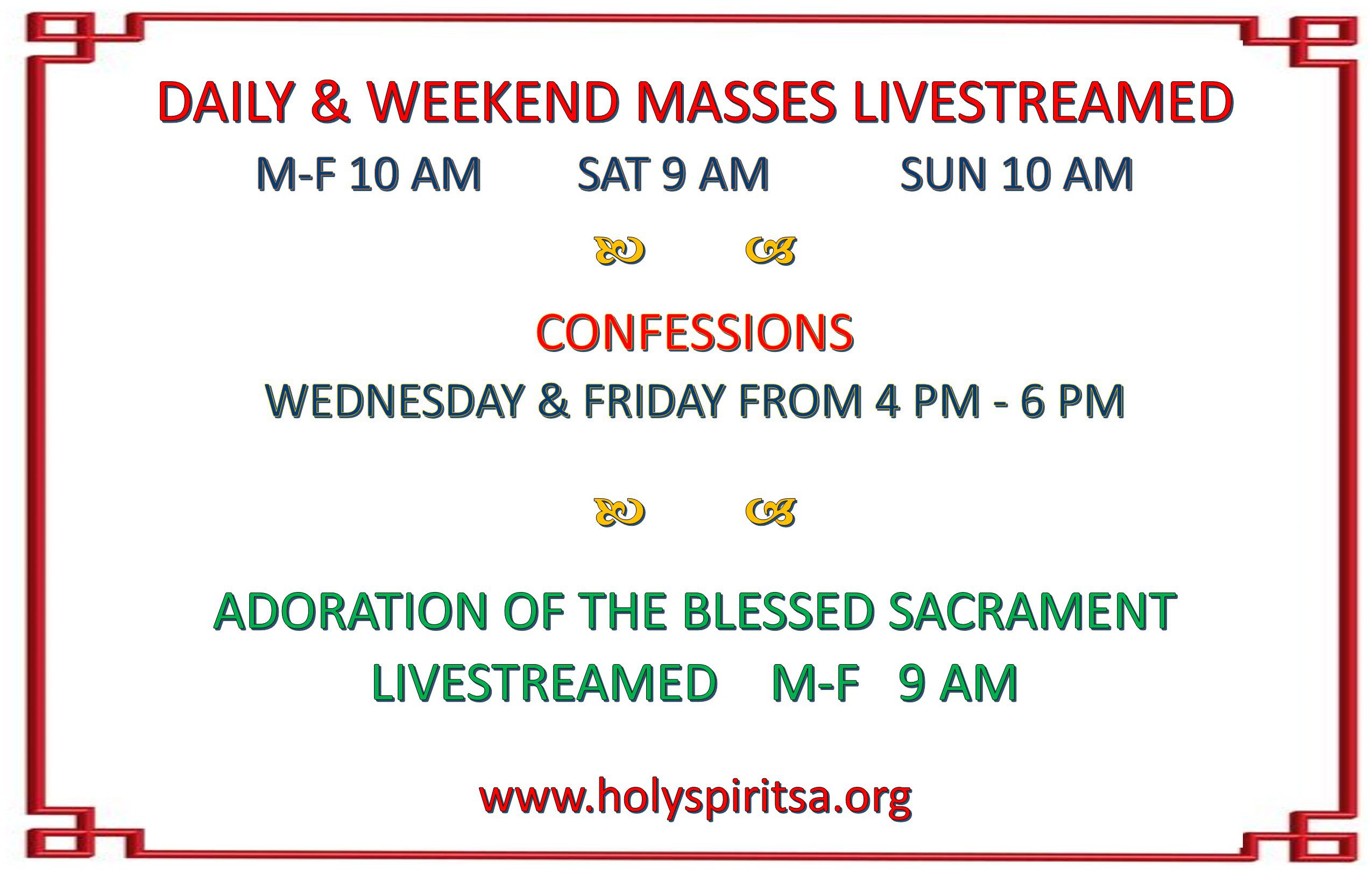 DAILY & WEEKEND MASSES LIVESTREAMED

M-F 10 AM SAT 9 AM SUN 10 AM

CONFESSIONS

WEDNESDAY & FRIDAY FROM 4 PM - 6 PM

ADORATION OF THE BLESSED SACRAMENT

LIVESTREAMED M-F 9 AM

www.holyspiritsa.org